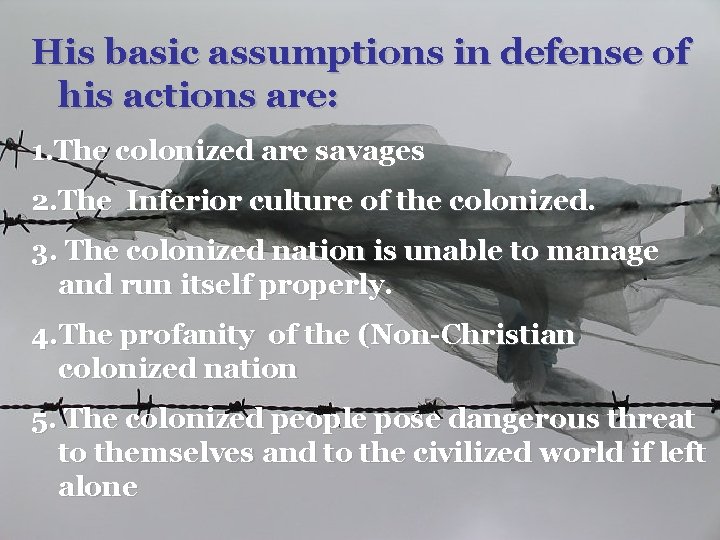 His basic assumptions in defense of his actions are:

1.The colonized are savages

2.The Inferior culture of the colonized.

3. The colonized nation is unable to manage and run itself properly.

4.The profanity of the (Non-Christian colonized nation

5. The colonized people pose dangerous threat to themselves and to the civilized world if left alone